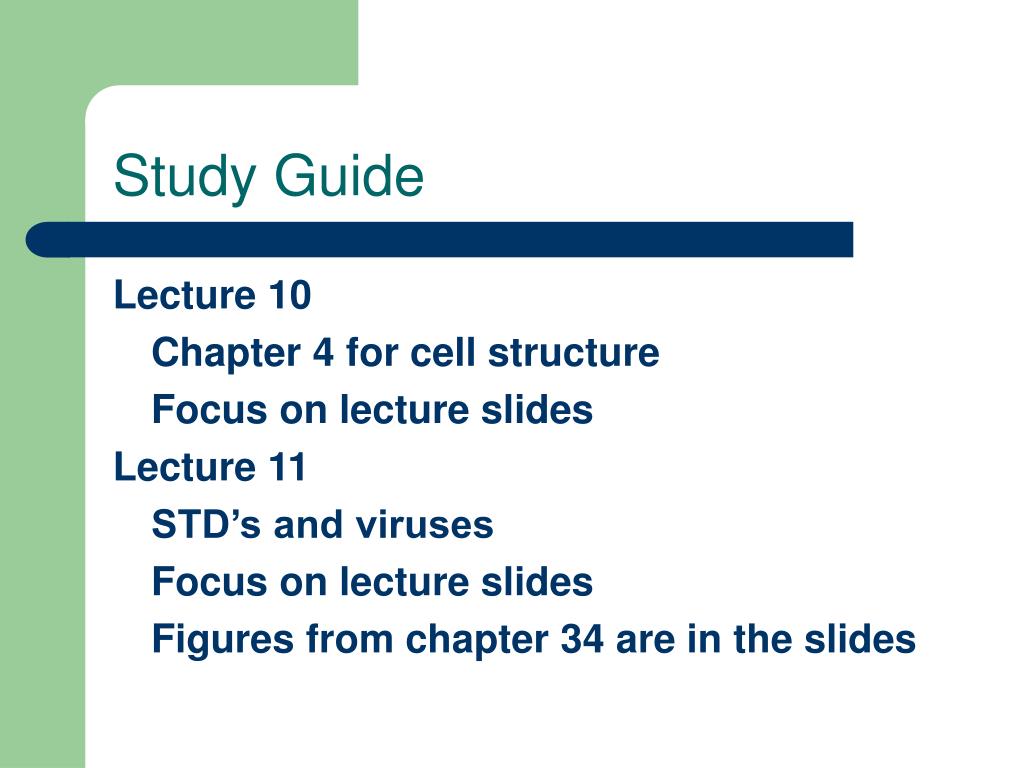 Study Guide

Lecture 10

Chapter 4 for cell structure

Focus on lecture slides

Lecture 11

STD’s and viruses

Focus on lecture slides

Figures from chapter 34 are in the slides